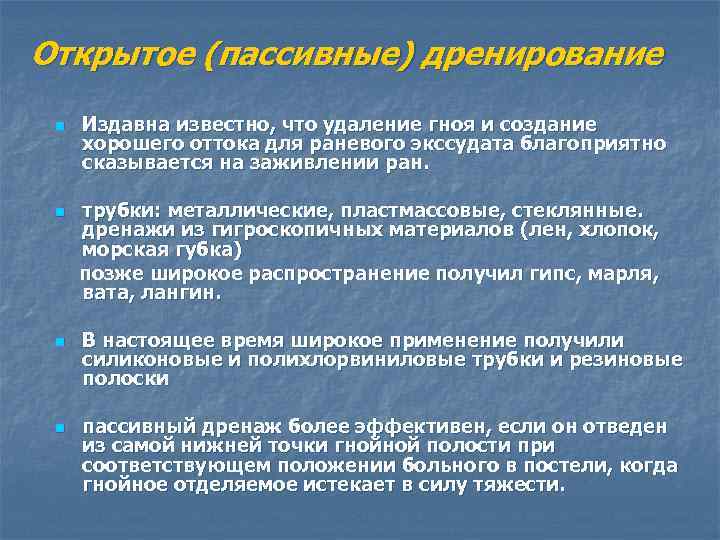 Открытое (пассивные) дренирование

Издавна известно, что удаление гноя и создание хорошего оттока для раневого экссудата благоприятно сказывается на заживлении ран.

трубки: металлические, пластмассовые, стеклянные. дренажи из гигроскопичных материалов (лен, хлопок, морская губка)

позже широкое распространение получил гипс, марля, вата, лангин.

В настоящее время широкое применение получили силиконовые и полихлорвиниловые трубки и резиновые полоски

пассивный дренаж более эффективен, если он отведен из самой нижней точки гнойной полости при соответствующем положении больного в постели, когда гнойное отделяемое истекает в силу тяжести.